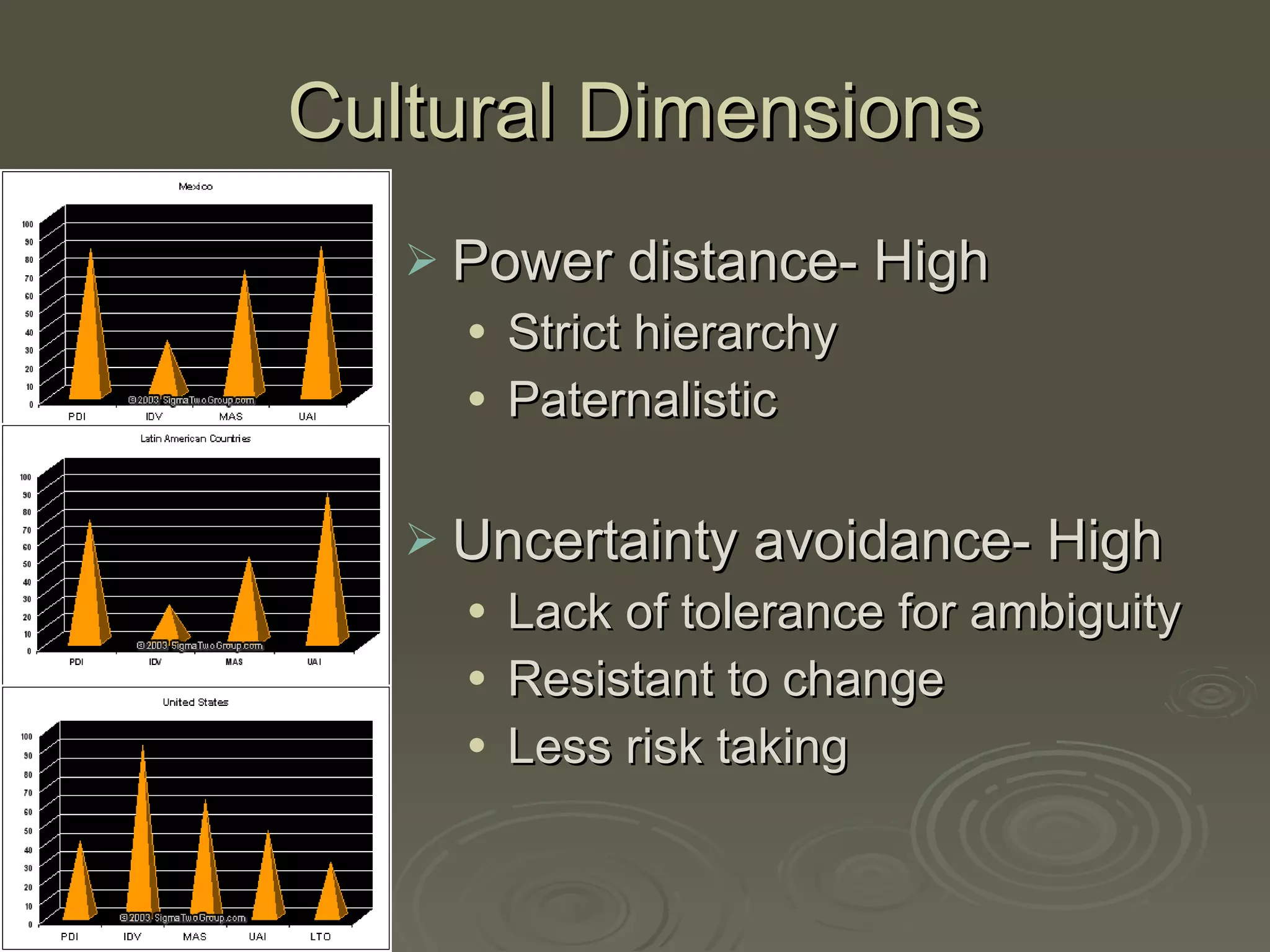 Cultural Dimensions

Mexico

100
90
80
70
60
50
40
30
20
10
0

©2003 SigmaTwoGroup.com

PDI IDV MAS UAI

Latin American Countries

100
90
80
70
60
50
40
30
20
10
0

©2003 SigmaTwoGroup.com

PDI IDV MAS UAI

United States

100
90
80
70
60
50
40
30
20
10
0

©2003 SigmaTwoGroup.com

PDI IDV MAS UAI LTO

➢ Power distance- High
• Strict hierarchy
• Paternalistic

➢ Uncertainty avoidance- High
• Lack of tolerance for ambiguity
• Resistant to change
• Less risk taking